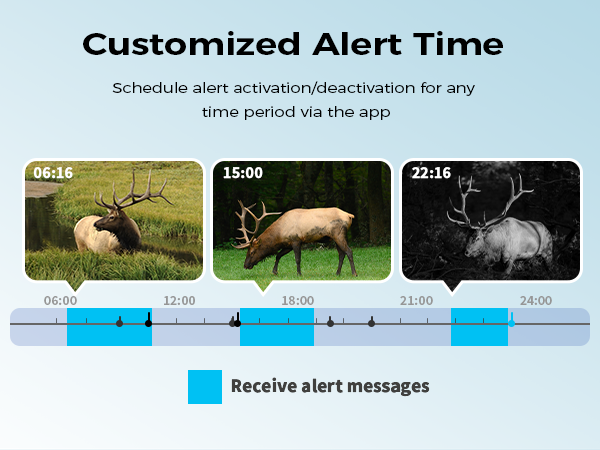 Customized Alert Time

Schedule alert activation/deactivation for any time period via the app

06:16

15:00

22:16

06:00
12:00
18:00
21:00
24:00

Receive alert messages